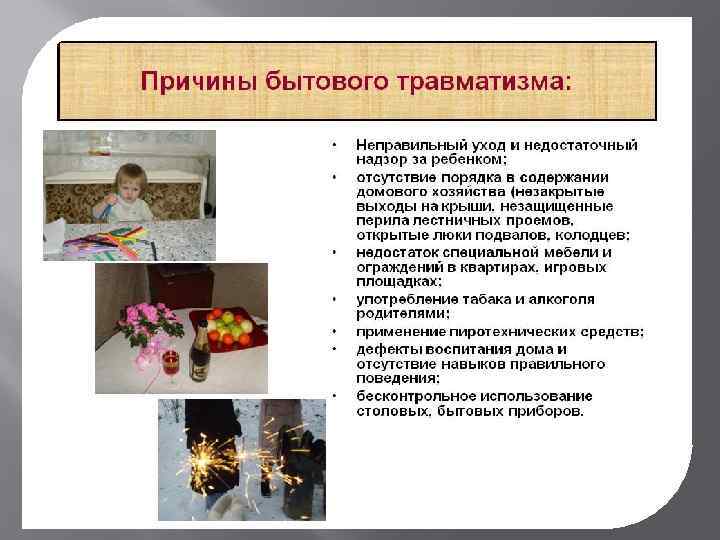 Причины бытового травматизма:

• Неправильный уход и недостаточный надзор за ребенком;
• отсутствие порядка в содержании домового хозяйства (незакрытые выходы на крыши, незащищенные перила лестничных проемов, открытые люки подвалов, колодцев;
• недостаток специальной мебели и ограждений в квартирах, игровых площадках;
• употребление табака и алкоголя родителями;
• применение пиротехнических средств;
• дефекты воспитания дома и отсутствие навыков правильного поведения;
• бесконтрольное использование столовых, бытовых приборов.